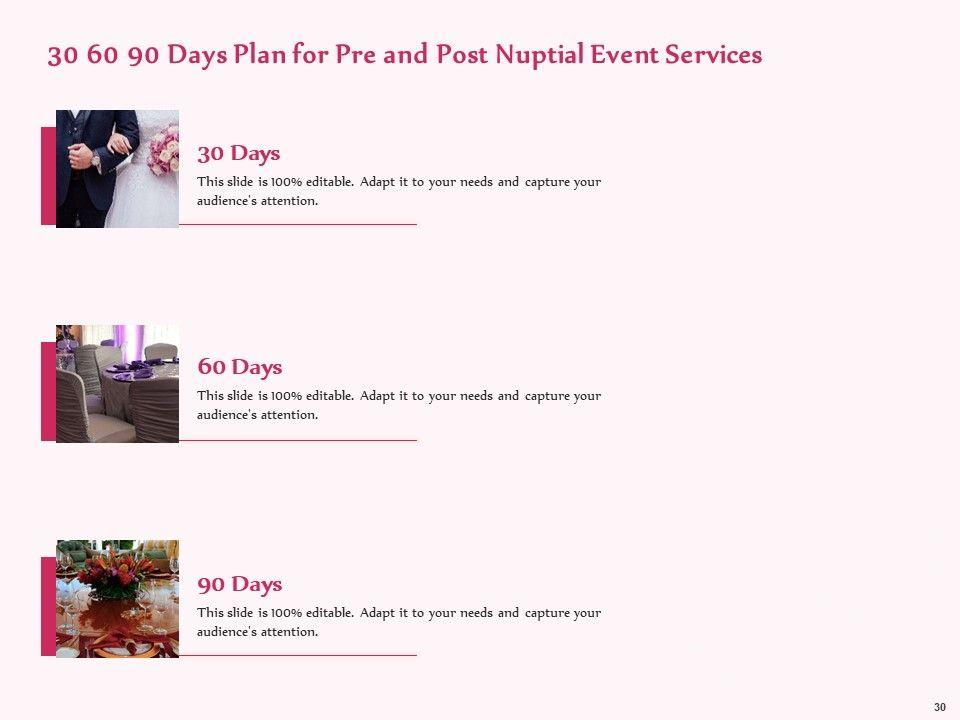 30 60 90 Days Plan for Pre and Post Nuptial Event Services

30 Days

This slide is 100% editable. Adapt it to your needs and capture your audience's attention.

60 Days

This slide is 100% editable. Adapt it to your needs and capture your audience's attention.

90 Days

This slide is 100% editable. Adapt it to your needs and capture your audience's attention.

30